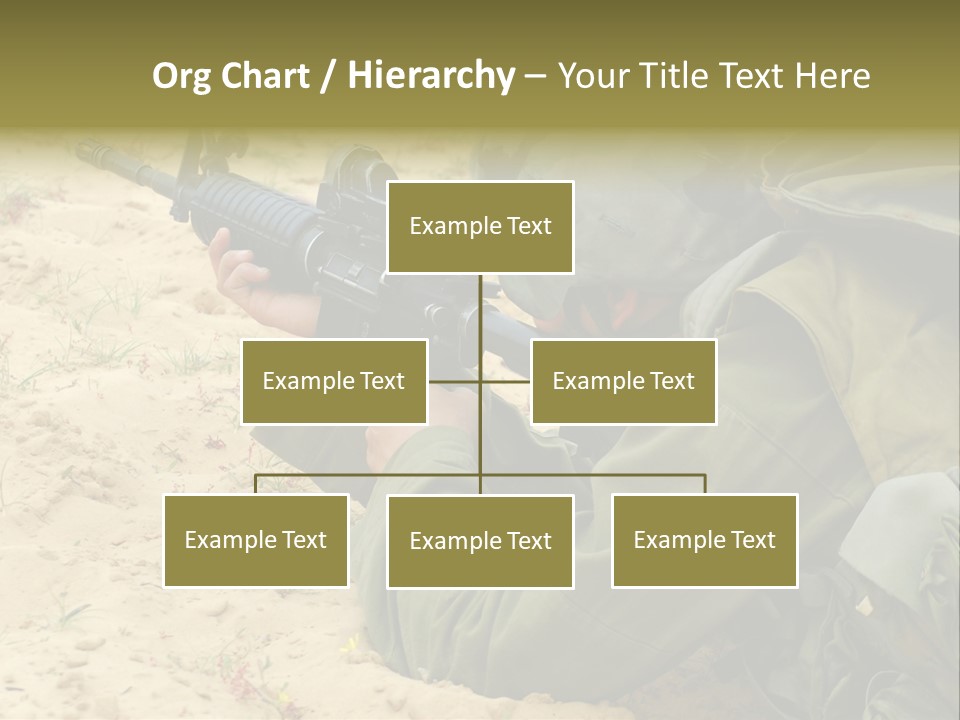 Org Chart / Hierarchy – Your Title Text Here

Example Text

Example Text

Example Text

Example Text

Example Text

Example Text